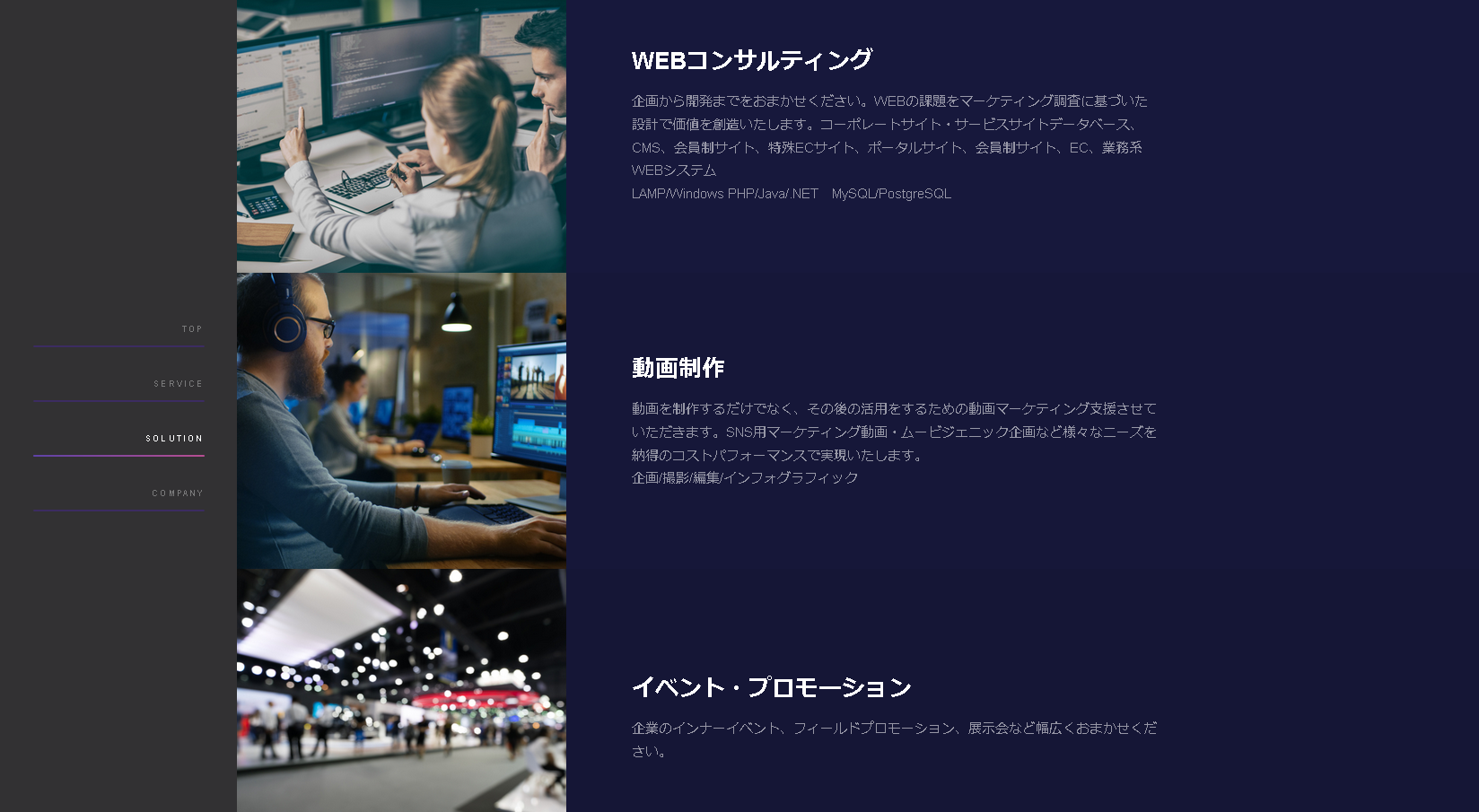 TOP

SERVICE

SOLUTION

COMPANY

WEBコンサルティング

企画から開発までをおまかせください。WEBの課題をマーケティング調査に基づいた設計で価値を創造いたします。コーポレートサイト・サービスサイトデータベース、CMS、会員制サイト、特殊ECサイト、ポータルサイト、会員制サイト、EC、業務系WEBシステム
LAMP/Windows PHP/Java/.NET　MySQL/PostgreSQL

動画制作

動画を制作するだけでなく、その後の活用をするための動画マーケティング支援させていただきます。SNS用マーケティング動画・ムービジェニック企画など様々なニーズを納得のコストパフォーマンスで実現いたします。
企画/撮影/編集/インフォグラフィック

イベント・プロモーション

企業のインナーイベント、フィールドプロモーション、展示会など幅広くおまかせください。